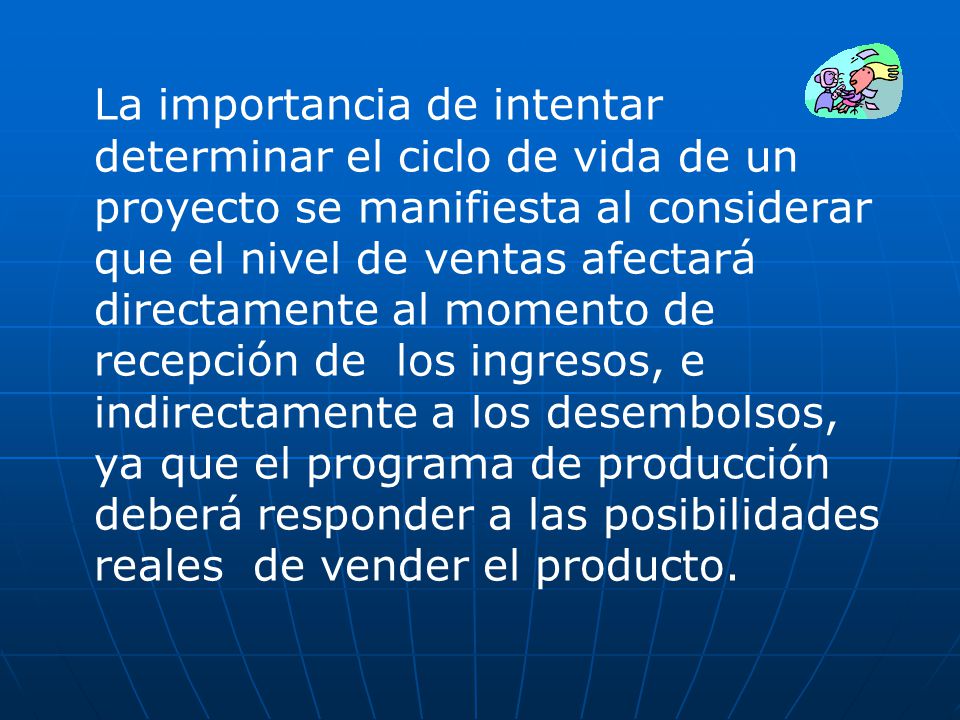 La importancia de intentar determinar el ciclo de vida de un proyecto se manifiesta al considerar que el nivel de ventas afectará directamente al momento de recepción de los ingresos, e indirectamente a los desembolsos, ya que el programa de producción deberá responder a las posibilidades reales de vender el producto.